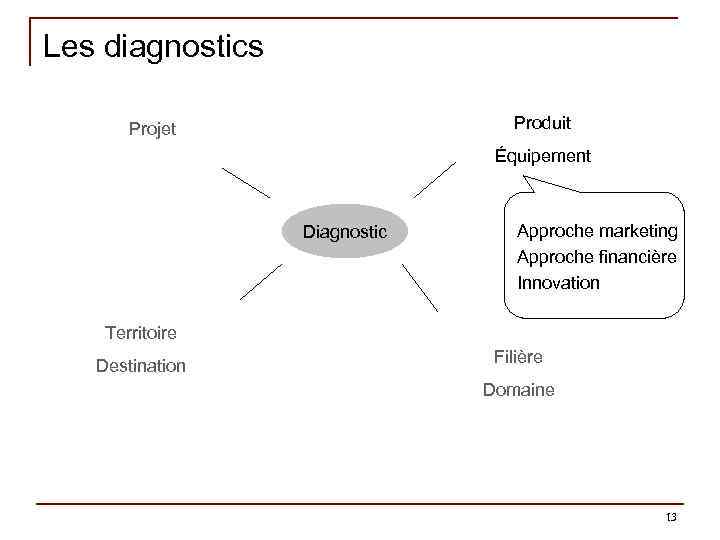 Les diagnostics

Projet

Produit

Équipement

Diagnostic

Approche marketing
Approche financière
Innovation

Territoire

Destination

Filière

Domaine

13